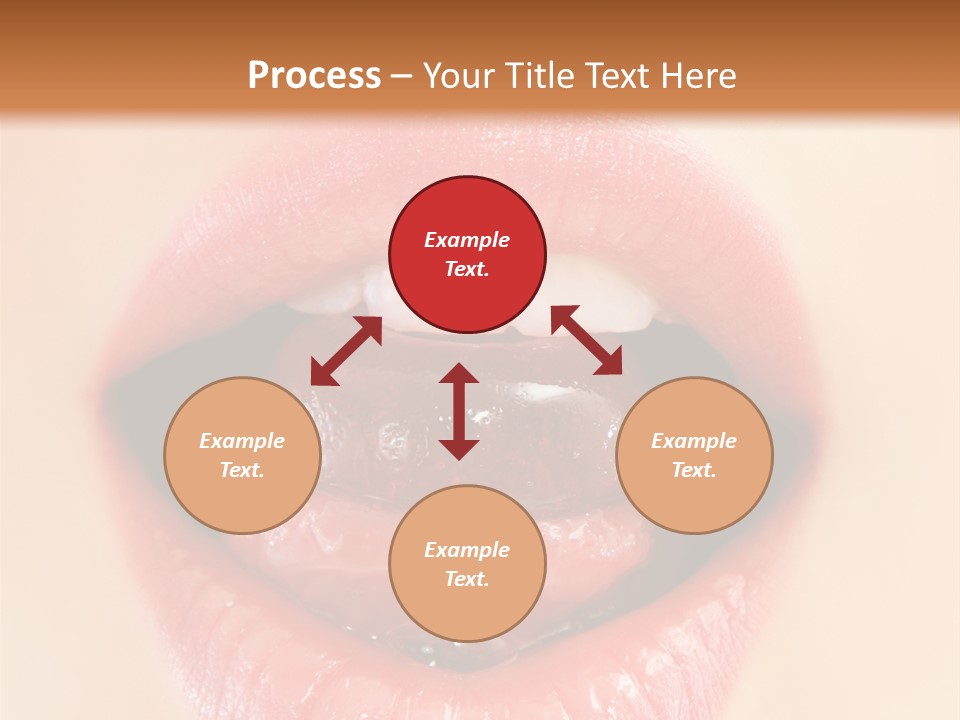 Process – Your Title Text Here

Example Text.

Example Text.

Example Text.

Example Text.